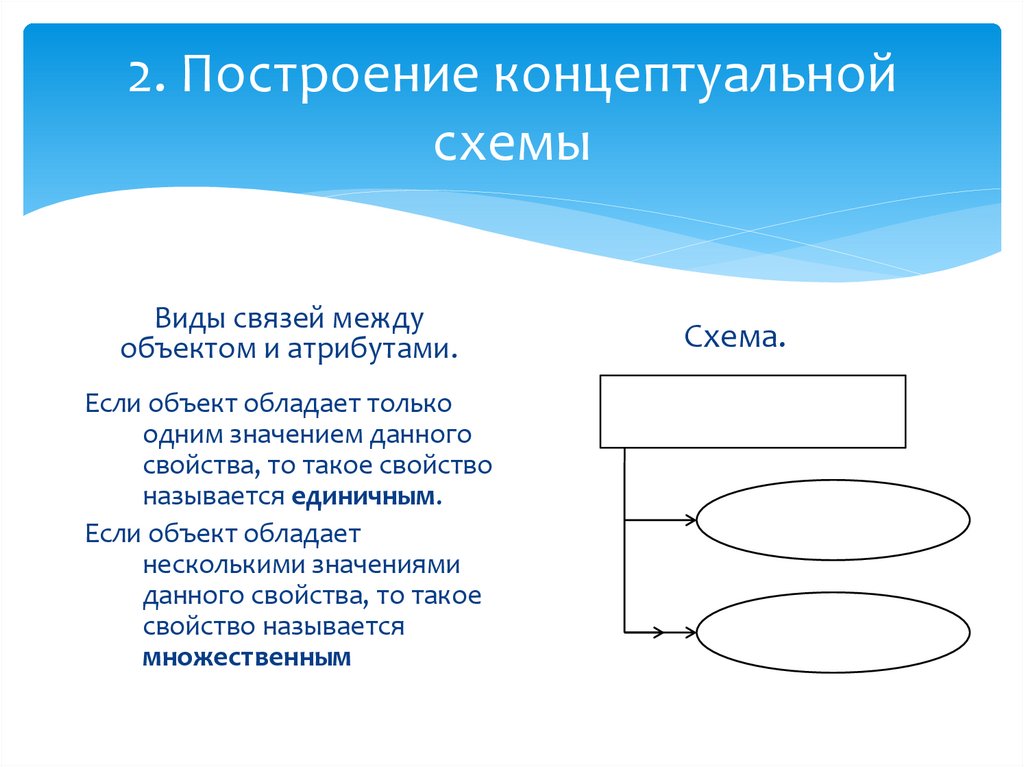 2. Построение концептуальной схемы

Виды связей между объектом и атрибутами.

Если объект обладает только одним значением данного свойства, то такое свойство называется единичным.

Если объект обладает несколькими значениями данного свойства, то такое свойство называется множественным

Схема.